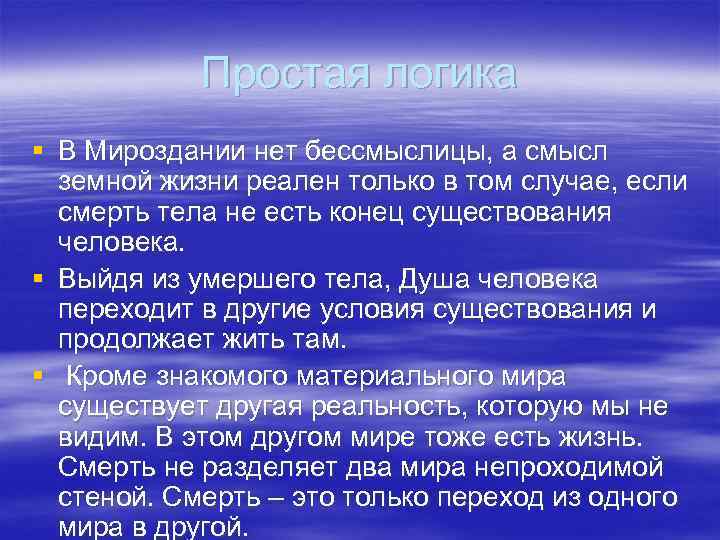 Простая логика

▪ В Мироздании нет бессмыслицы, а смысл земной жизни реален только в том случае, если смерть тела не есть конец существования человека.

▪ Выйдя из умершего тела, Душа человека переходит в другие условия существования и продолжает жить там.

▪ Кроме знакомого материального мира существует другая реальность, которую мы не видим. В этом другом мире тоже есть жизнь. Смерть не разделяет два мира непроходимой стеной. Смерть – это только переход из одного мира в другой.